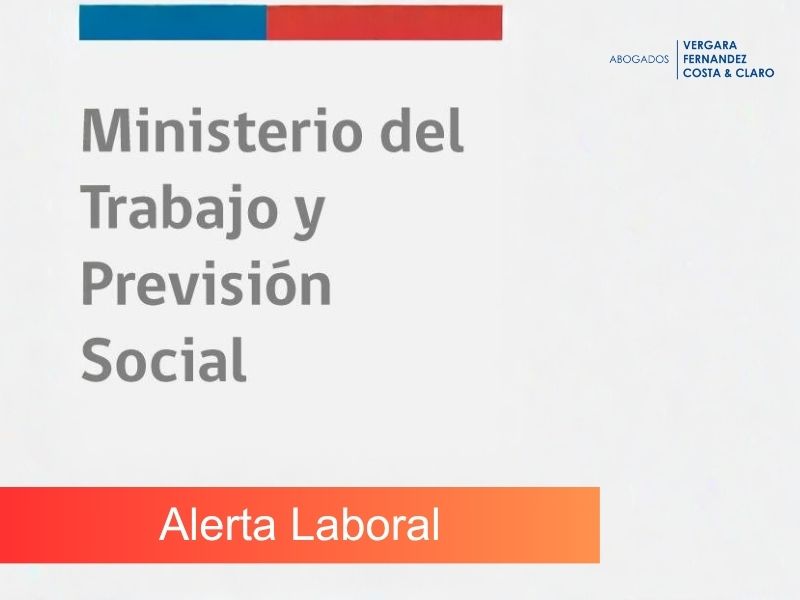 ABOGADOS VERGARA FERNANDEZ COSTA & CLARO

Ministerio del Trabajo y Previsión Social

Alerta Laboral